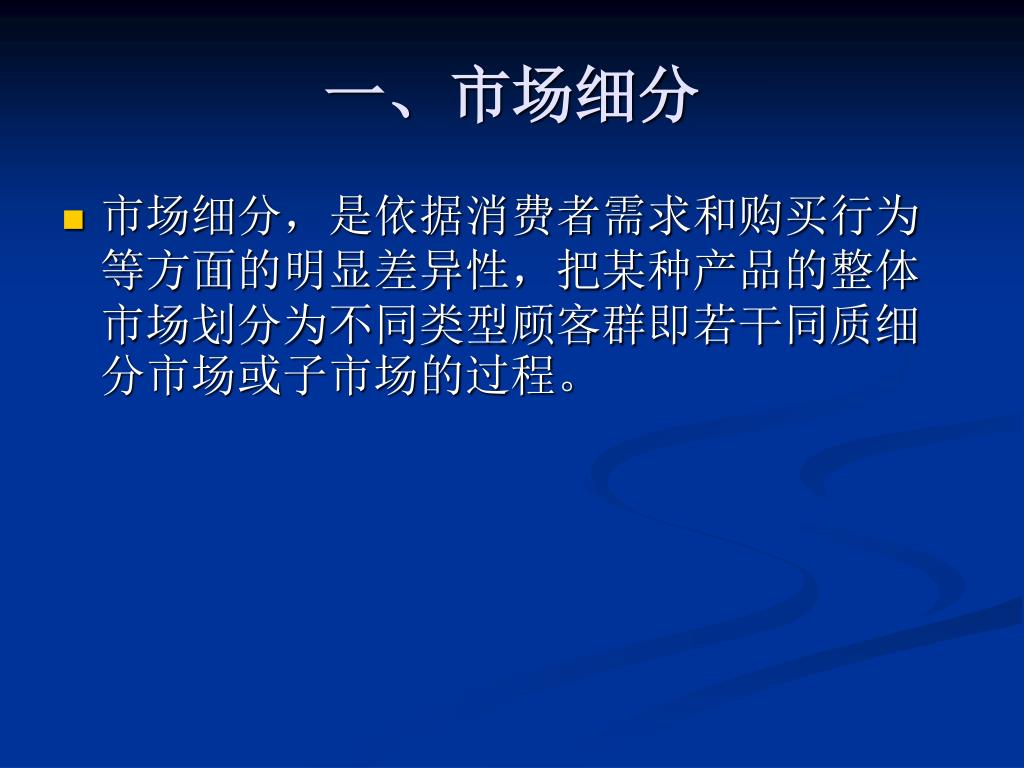 一、市场细分

市场细分，是依据消费者需求和购买行为等方面的明显差异性，把某种产品的整体市场划分为不同类型顾客群即若干同质细分市场或子市场的过程。